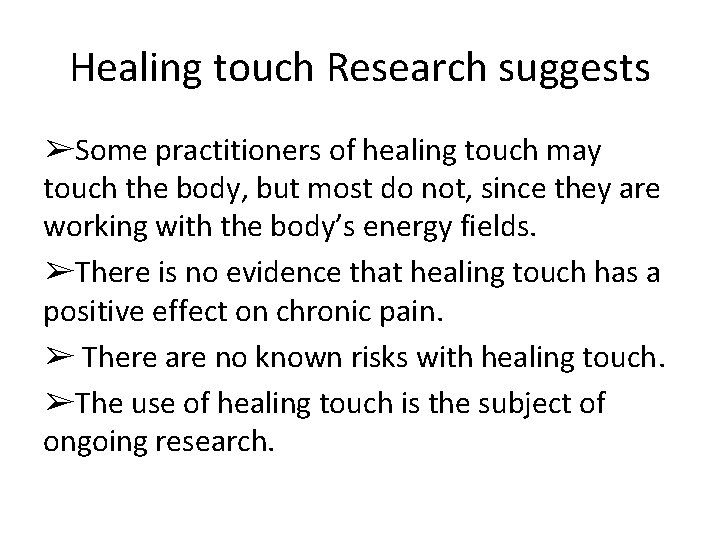 Healing touch Research suggests

➢Some practitioners of healing touch may touch the body, but most do not, since they are working with the body's energy fields.

➢There is no evidence that healing touch has a positive effect on chronic pain.

➢ There are no known risks with healing touch.

➢The use of healing touch is the subject of ongoing research.